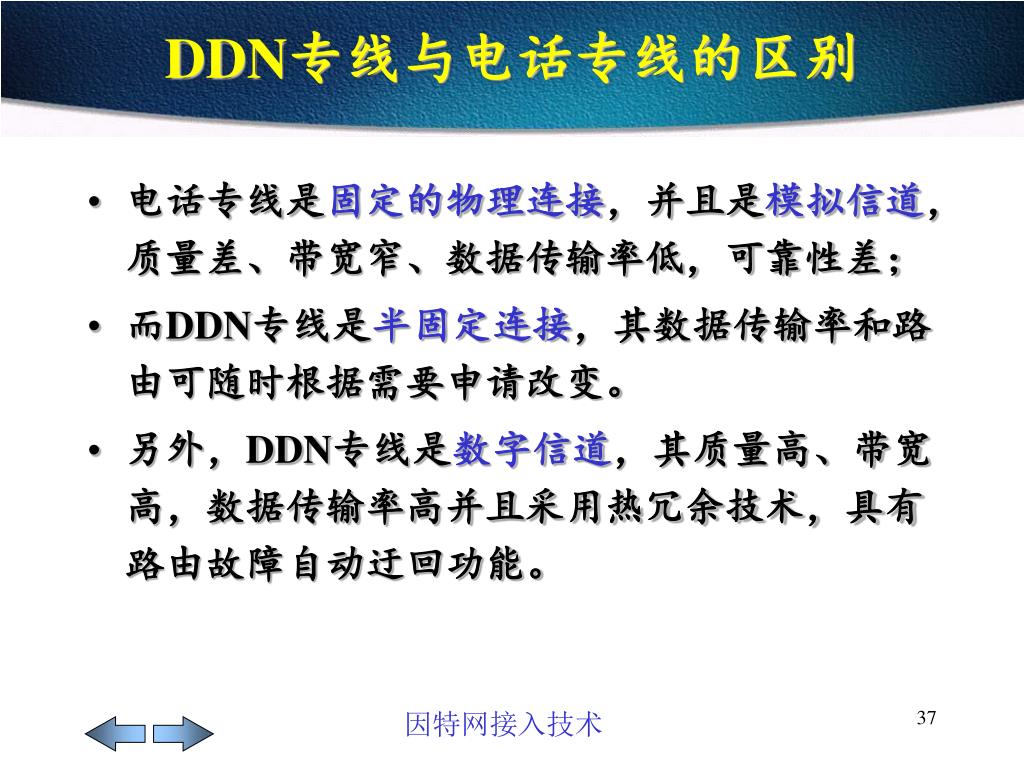 DDN专线与电话专线的区别

• 电话专线是固定的物理连接，并且是模拟信道，质量差、带宽窄、数据传输率低，可靠性差；

• 而DDN专线是半固定连接，其数据传输率和路由可随时根据需要申请改变。

• 另外，DDN专线是数字信道，其质量高、带宽高，数据传输率高并且采用热冗余技术，具有路由故障自动迂回功能。

因特网接入技术

37